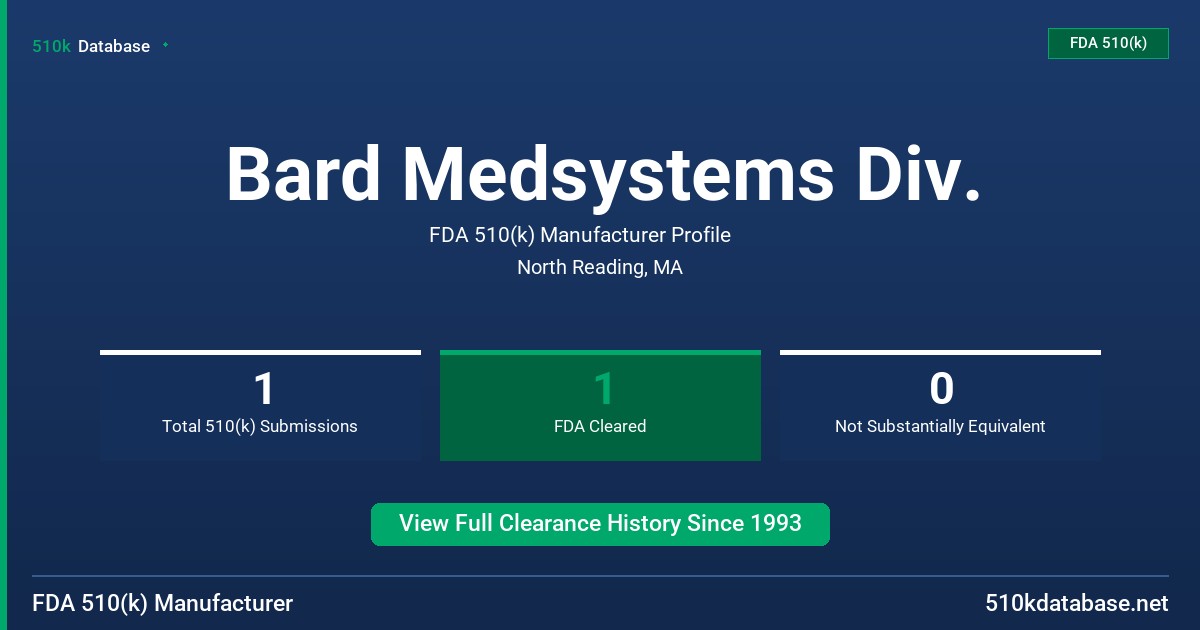 510k Database

FDA 510(k)

Bard Medsystems Div.

FDA 510(k) Manufacturer Profile

North Reading, MA

1
Total 510(k) Submissions

1
FDA Cleared

0
Not Substantially Equivalent

View Full Clearance History Since 1993

FDA 510(k) Manufacturer

510kdatabase.net